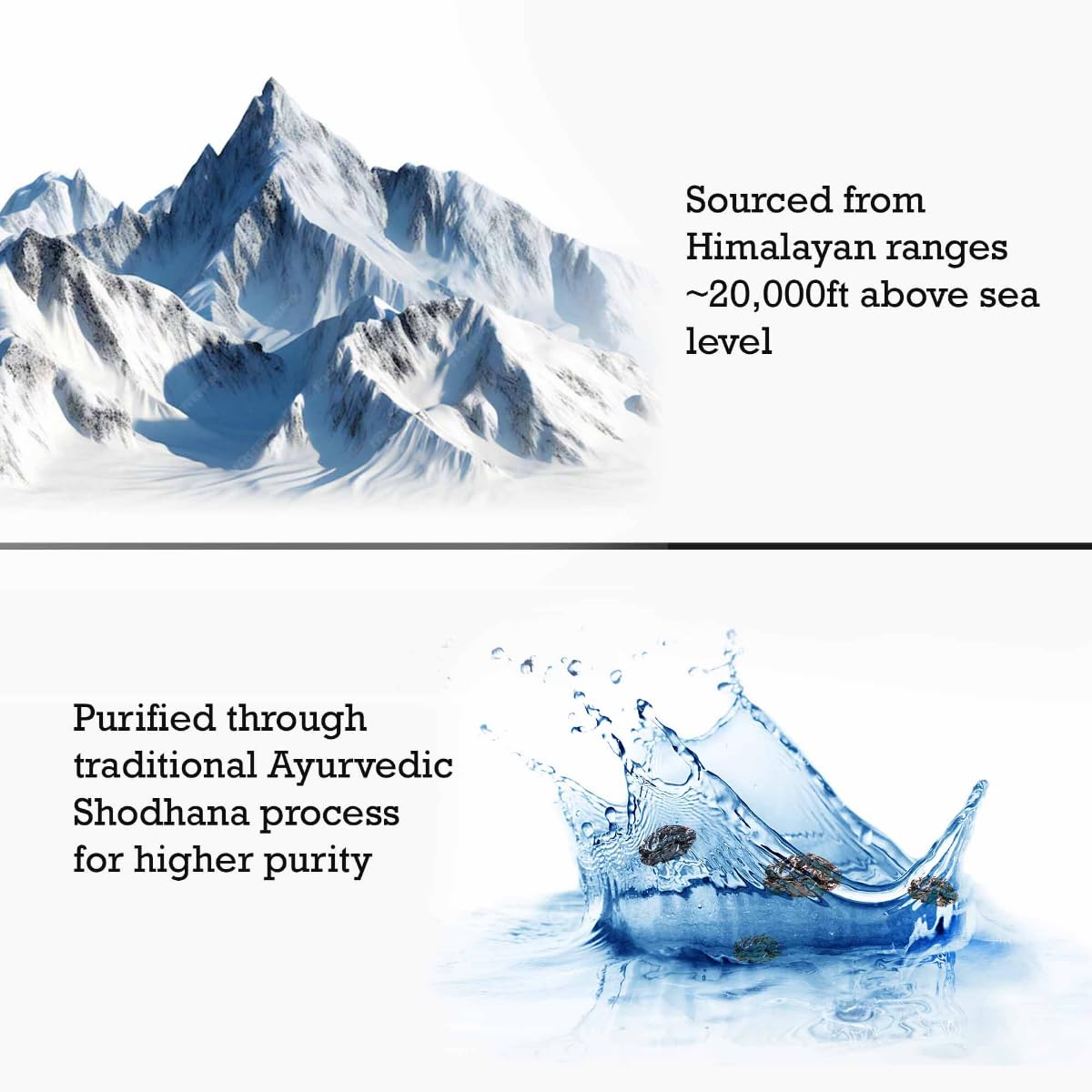 Sourced from Himalayan ranges ~20,000ft above sea level

Purified through traditional Ayurvedic Shodhana process for higher purity